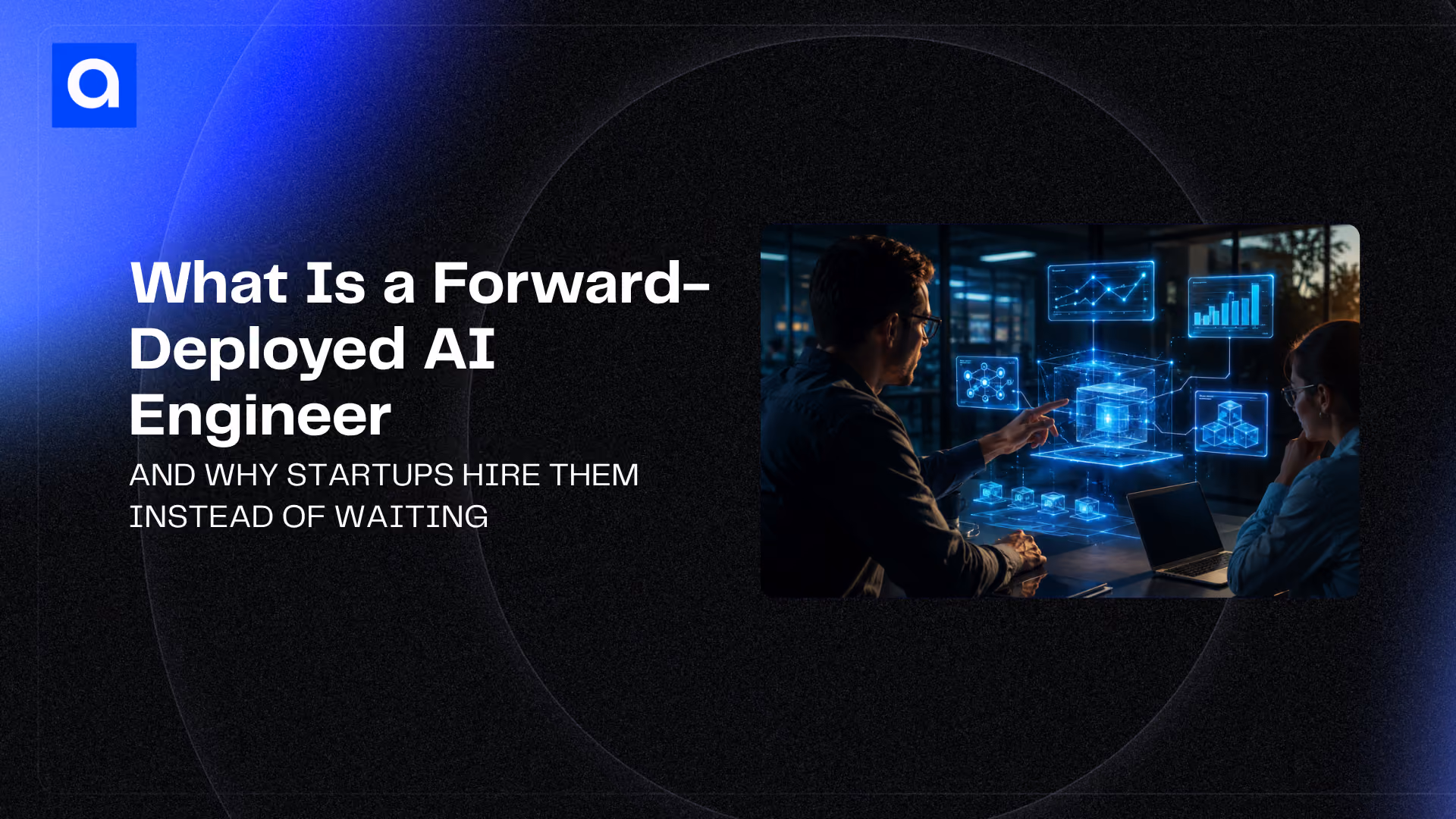 a

What Is a Forward-Deployed AI Engineer

AND WHY STARTUPS HIRE THEM INSTEAD OF WAITING